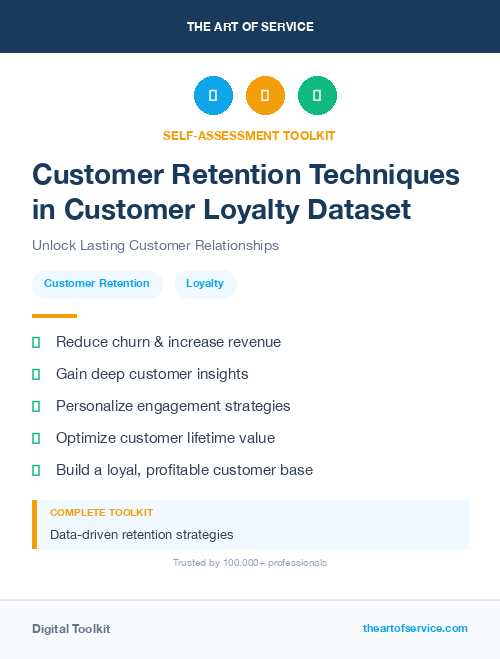 THE ART OF SERVICE

SELF-ASSESSMENT TOOLKIT

Customer Retention Techniques in Customer Loyalty Dataset

Unlock Lasting Customer Relationships

Customer Retention

Loyalty

Reduce churn & increase revenue

Gain deep customer insights

Personalize engagement strategies

Optimize customer lifetime value

Build a loyal, profitable customer base

COMPLETE TOOLKIT

Data-driven retention strategies

Trusted by 100,000+ professionals

Digital Toolkit

theartofservice.com